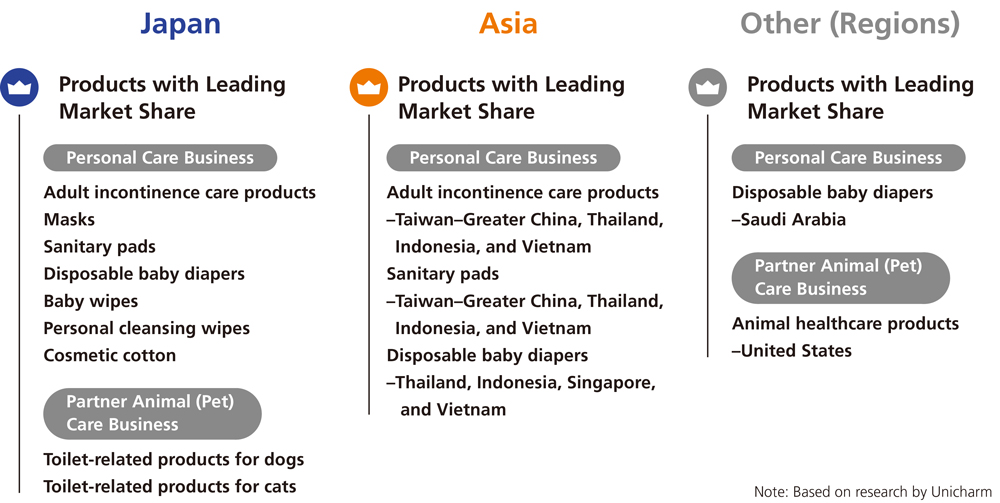 Japan

Products with Leading Market Share

Personal Care Business

Adult incontinence care products
Masks
Sanitary pads
Disposable baby diapers
Baby wipes
Personal cleansing wipes
Cosmetic cotton

Partner Animal (Pet) Care Business

Toilet-related products for dogs
Toilet-related products for cats

Asia

Products with Leading Market Share

Personal Care Business

Adult incontinence care products
–Taiwan–Greater China, Thailand, Indonesia, and Vietnam
Sanitary pads
–Taiwan–Greater China, Thailand, Indonesia, and Vietnam
Disposable baby diapers
–Thailand, Indonesia, Singapore, and Vietnam

Other (Regions)

Products with Leading Market Share

Personal Care Business

Disposable baby diapers
–Saudi Arabia

Partner Animal (Pet) Care Business

Animal healthcare products
–United States

Note: Based on research by Unicharm